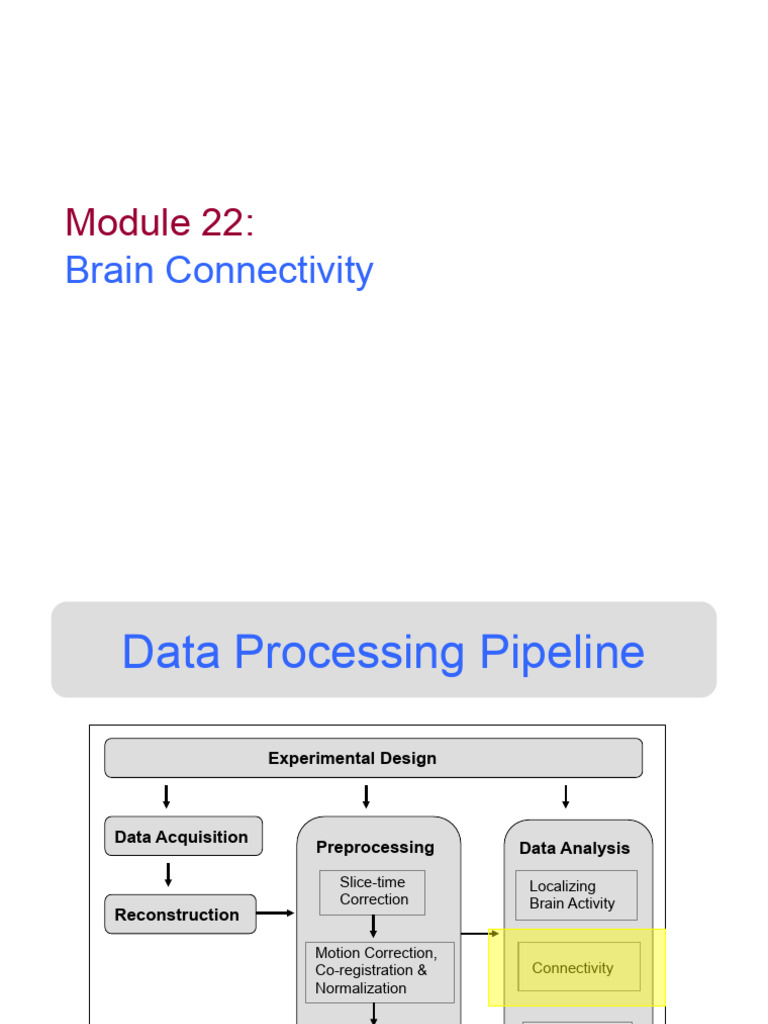 Module 22:
Brain Connectivity

Data Processing Pipeline

Experimental Design

Data Acquisition

Reconstruction

Preprocessing

Slice-time Correction

Motion Correction, Co-registration & Normalization

Data Analysis

Localizing Brain Activity

Connectivity